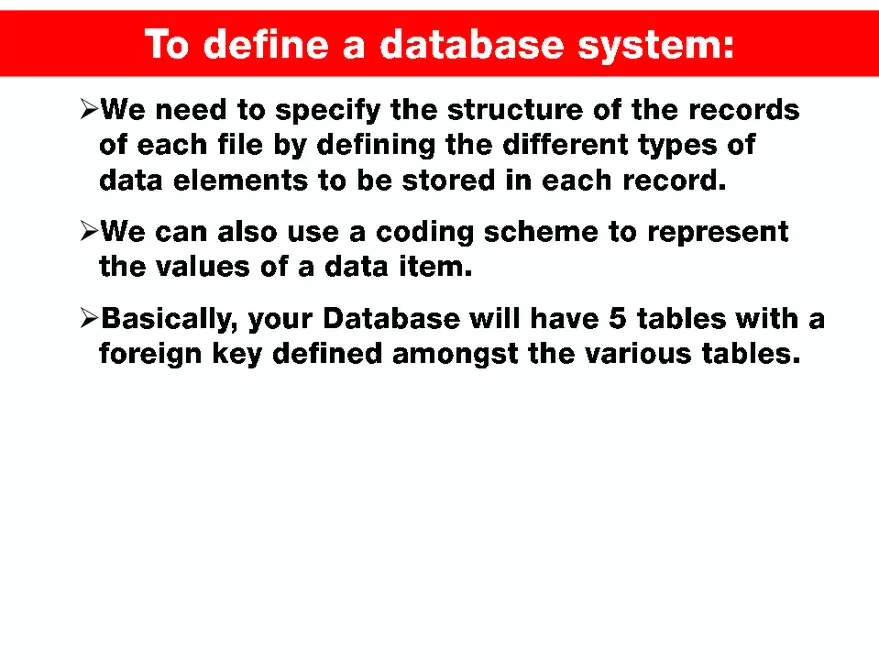 To define a database system:

➢We need to specify the structure of the records of each file by defining the different types of data elements to be stored in each record.

➢We can also use a coding scheme to represent the values of a data item.

➢Basically, your Database will have 5 tables with a foreign key defined amongst the various tables.